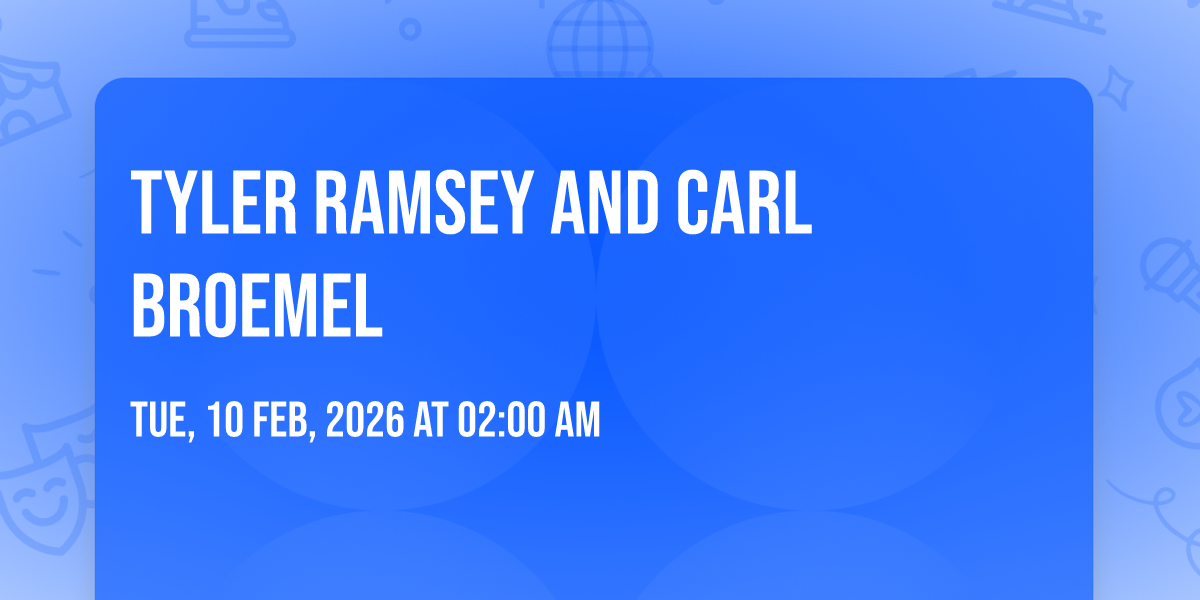 TYLER RAMSEY AND CARL BROEMEL

TUE, 10 FEB, 2026 AT 02:00 AM